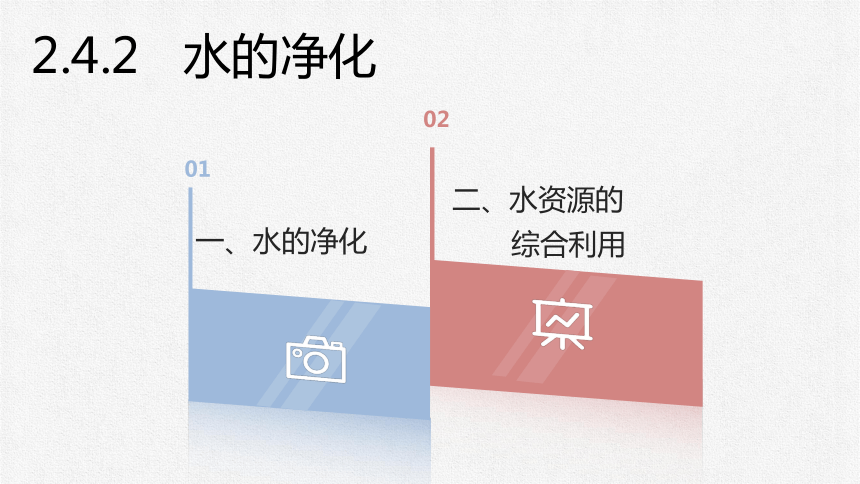 2.4.2 水的净化

01

一、水的净化

02

二、水资源的综合利用